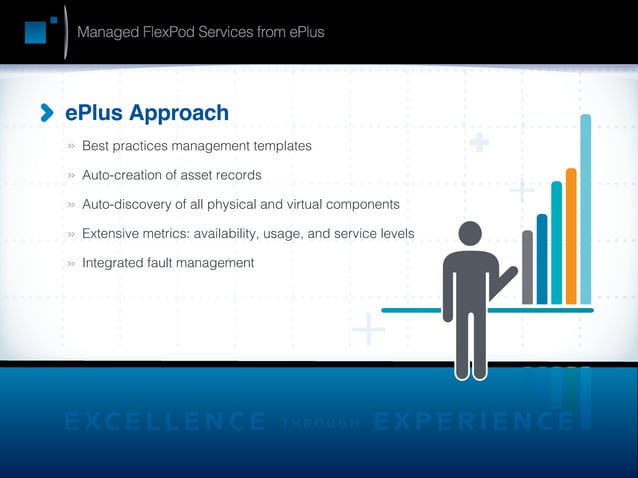 Managed FlexPod Services from ePlus

ePlus Approach

» Best practices management templates

» Auto-creation of asset records

» Auto-discovery of all physical and virtual components

» Extensive metrics: availability, usage, and service levels

» Integrated fault management

EXCELLENCE THROUGH EXPERIENCE